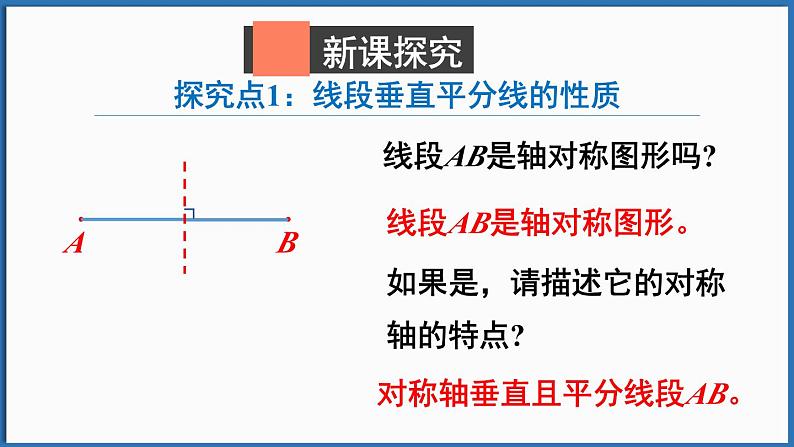 新课探究

探究点1：线段垂直平分线的性质

$A$ $B$

线段$AB$是轴对称图形吗？

线段$AB$是轴对称图形。

如果是，请描述它的对称轴的特点？

对称轴垂直且平分线段$AB$。